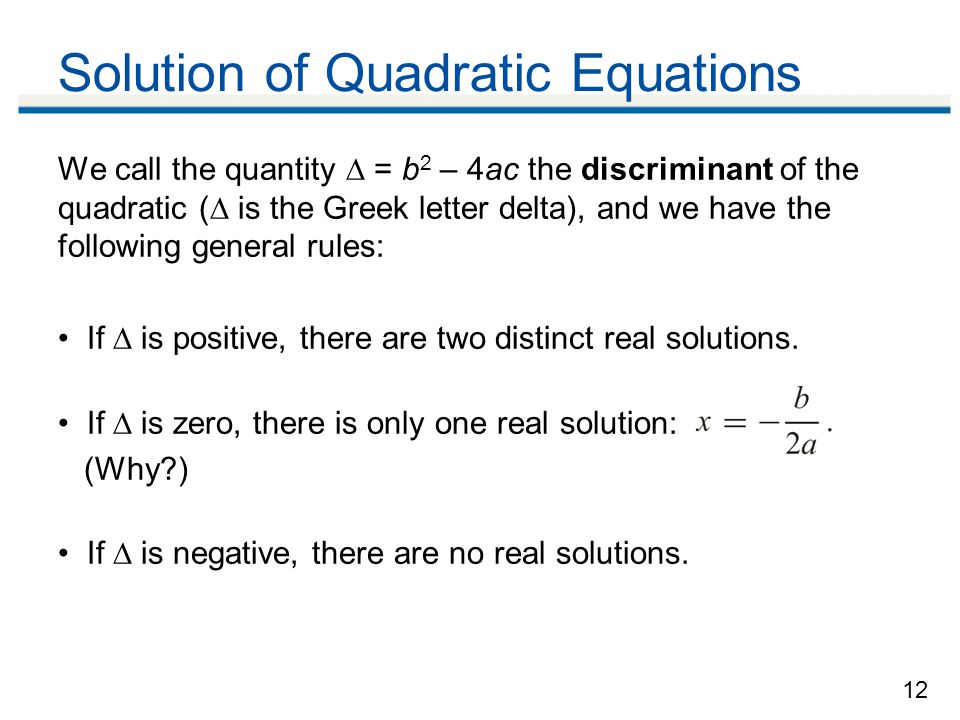 Solution of Quadratic Equations

We call the quantity $\Delta = b^2 - 4ac$ the **discriminant** of the quadratic ($\Delta$ is the Greek letter delta), and we have the following general rules:

• If $\Delta$ is positive, there are two distinct real solutions.

• If $\Delta$ is zero, there is only one real solution: $x = -\frac{b}{2a}$.
(Why?)

• If $\Delta$ is negative, there are no real solutions.

12